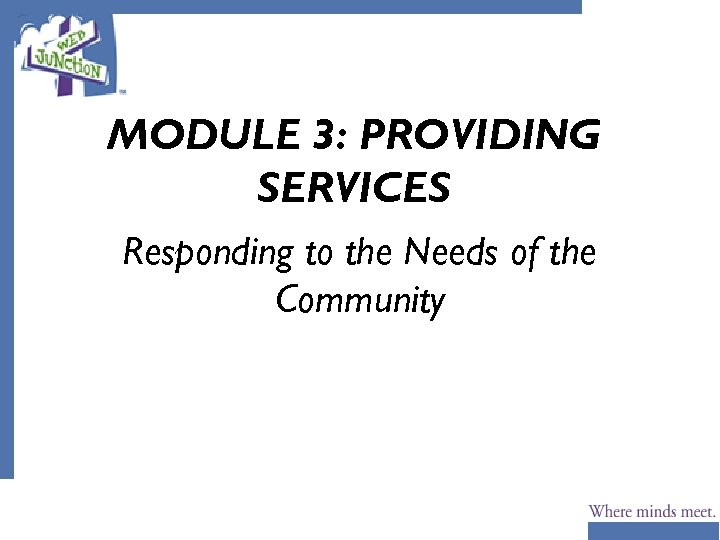 WEB JUNCTION

MODULE 3: PROVIDING SERVICES

Responding to the Needs of the Community

Where minds meet.